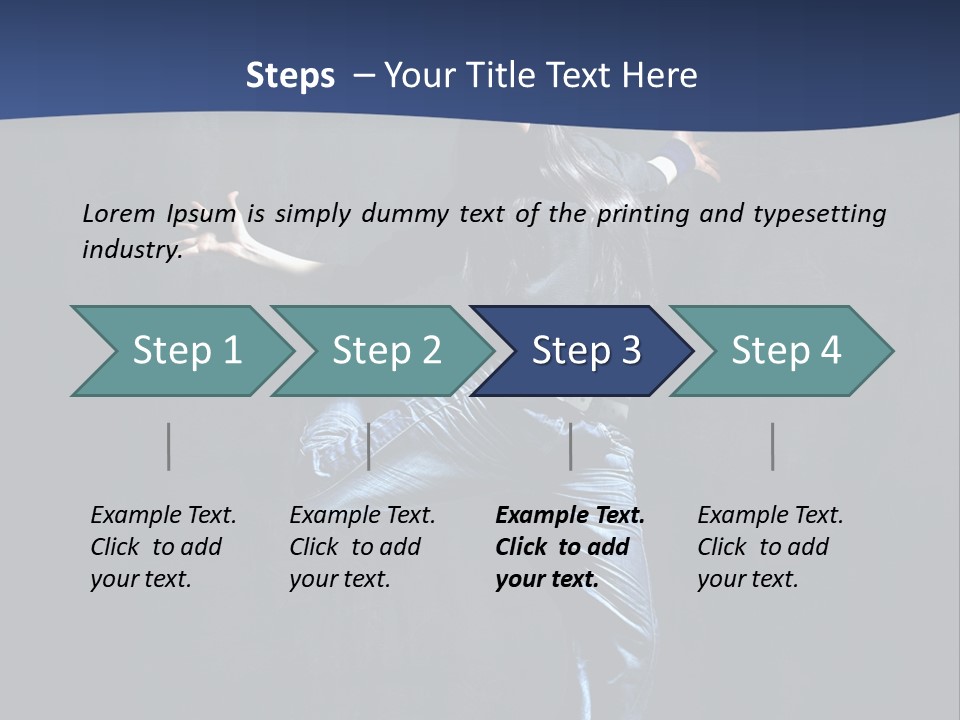 Steps – Your Title Text Here

Lorem Ipsum is simply dummy text of the printing and typesetting industry.

Step 1

Step 2

Step 3

Step 4

Example Text. Click to add your text.

Example Text. Click to add your text.

Example Text. Click to add your text.

Example Text. Click to add your text.